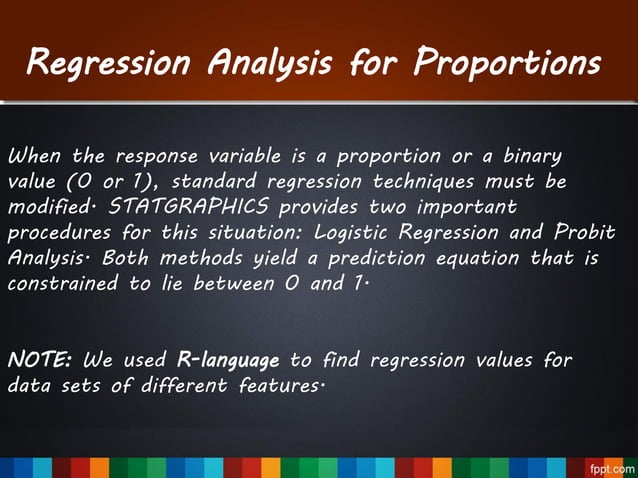 Regression Analysis for Proportions

When the response variable is a proportion or a binary value (0 or 1), standard regression techniques must be modified. STATGRAPHICS provides two important procedures for this situation: Logistic Regression and Probit Analysis. Both methods yield a prediction equation that is constrained to lie between 0 and 1.

NOTE: We used R-language to find regression values for data sets of different features.

fppt.com